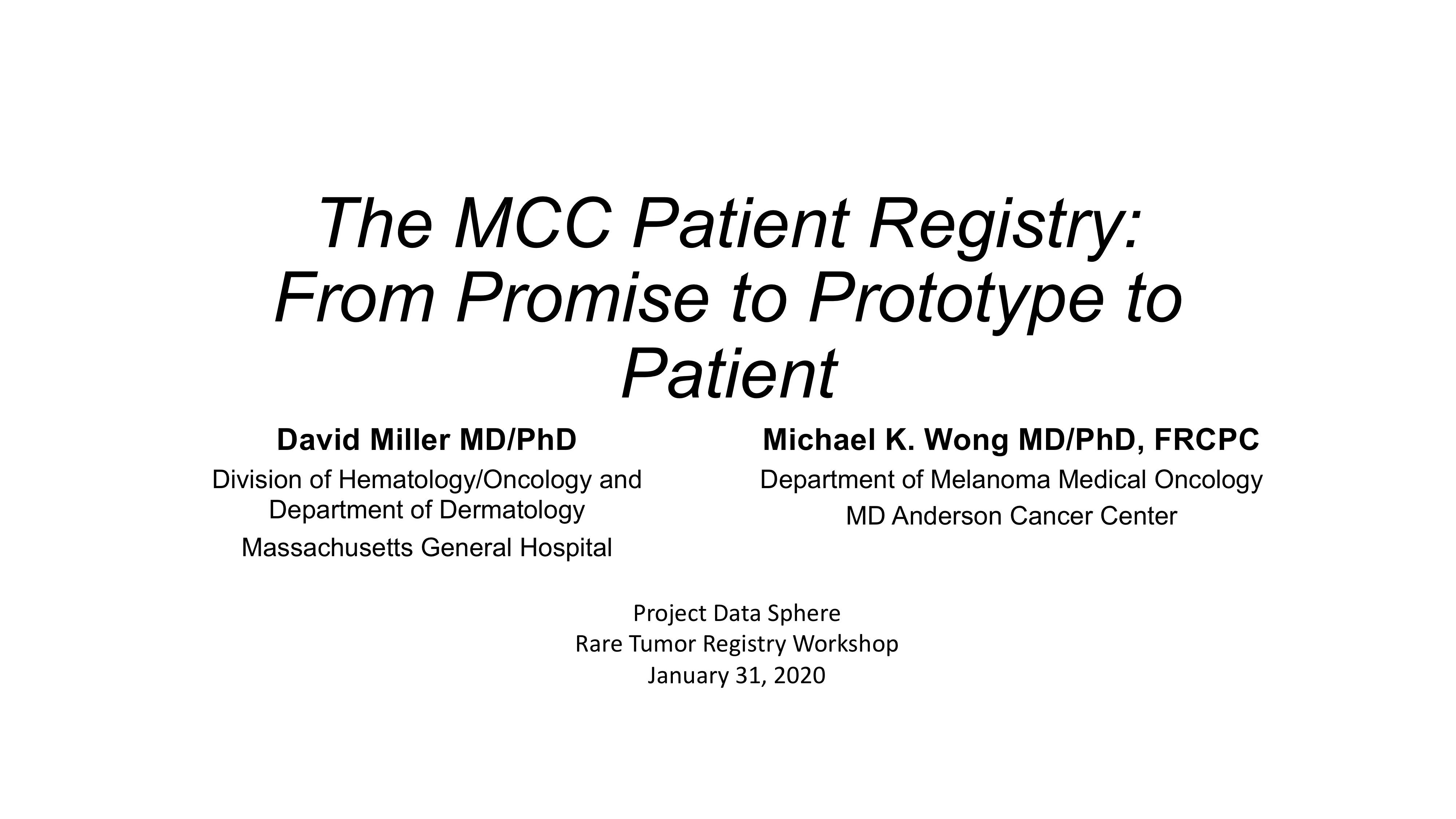 The MCC Patient Registry: From Promise to Prototype to Patient

David Miller MD/PhD
Division of Hematology/Oncology and Department of Dermatology
Massachusetts General Hospital

Michael K. Wong MD/PhD, FRCPC
Department of Melanoma Medical Oncology
MD Anderson Cancer Center

Project Data Sphere
Rare Tumor Registry Workshop
January 31, 2020